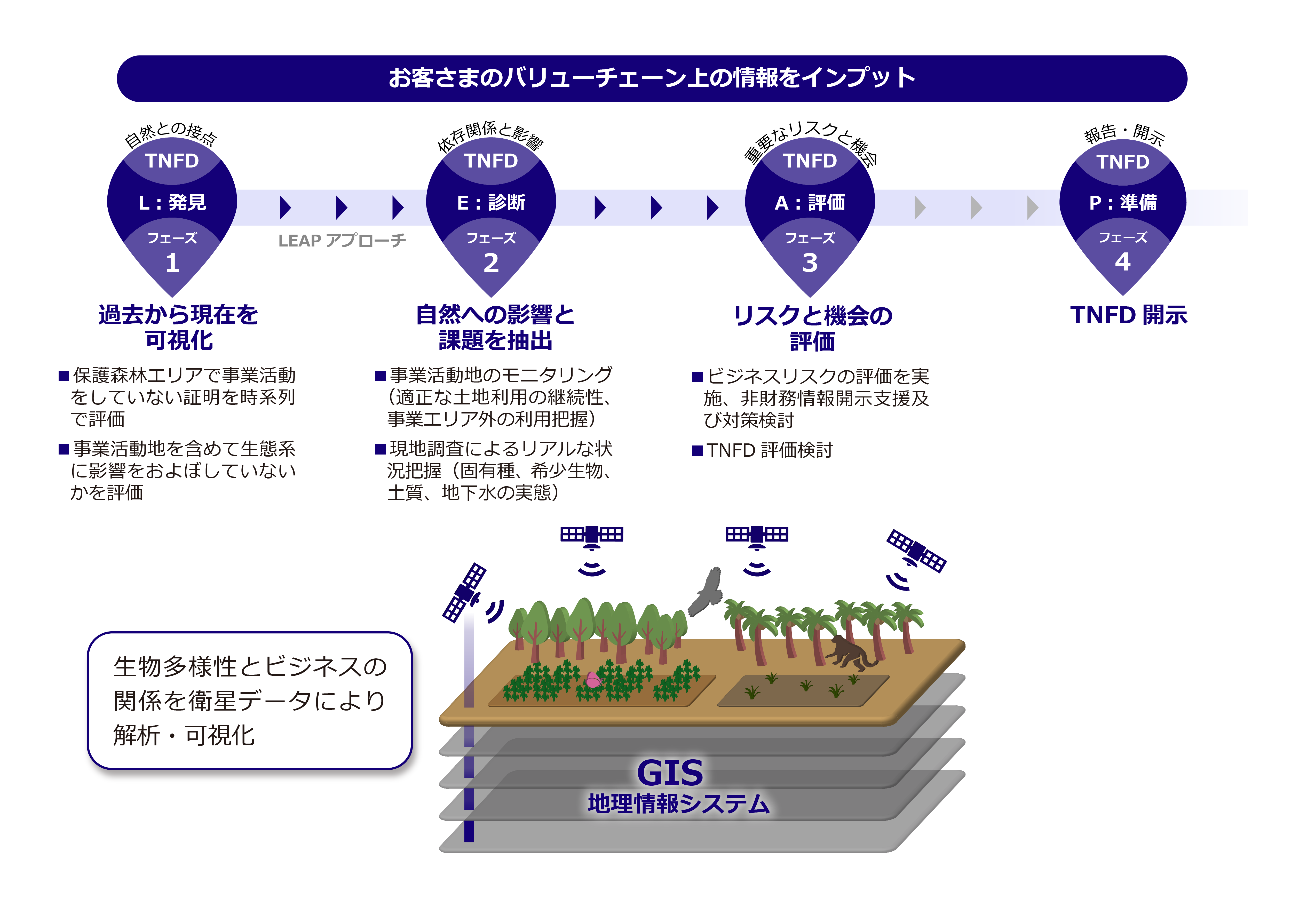 お客さまのバリューチェーン上の情報をインプット

自然との接点
TNFD
L：発見
フェーズ
1

LEAP アプローチ

依存関係と影響
TNFD
E：診断
フェーズ
2

重要なリスクと機会
TNFD
A：評価
フェーズ
3

報告・開示
TNFD
P：準備
フェーズ
4

過去から現在を可視化

■保護森林エリアで事業活動をしていない証明を時系列で評価

■事業活動地を含めて生態系に影響をおよぼしていないかを評価

自然への影響と課題を抽出

■事業活動地のモニタリング（適正な土地利用の継続性、事業エリア外の利用把握）

■現地調査によるリアルな状況把握（固有種、希少生物、土質、地下水の実態）

リスクと機会の評価

■ビジネスリスクの評価を実施、非財務情報開示支援及び対策検討

■TNFD 評価検討

TNFD 開示

生物多様性とビジネスの関係を衛星データにより解析・可視化

GIS
地理情報システム